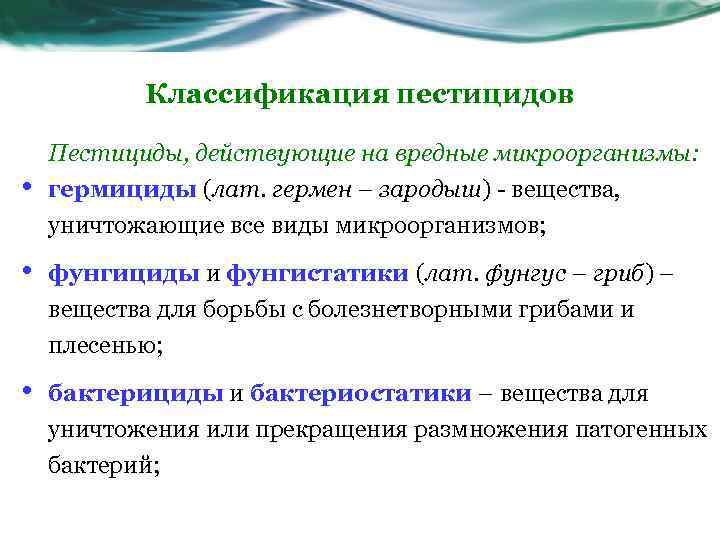 Классификация пестицидов

Пестициды, действующие на вредные микроорганизмы:

• гермициды (лат. гермен – зародыш) - вещества, уничтожающие все виды микроорганизмов;

• фунгициды и фунгистатики (лат. фунгус – гриб) – вещества для борьбы с болезнетворными грибами и плесенью;

• бактерициды и бактериостатики – вещества для уничтожения или прекращения размножения патогенных бактерий;